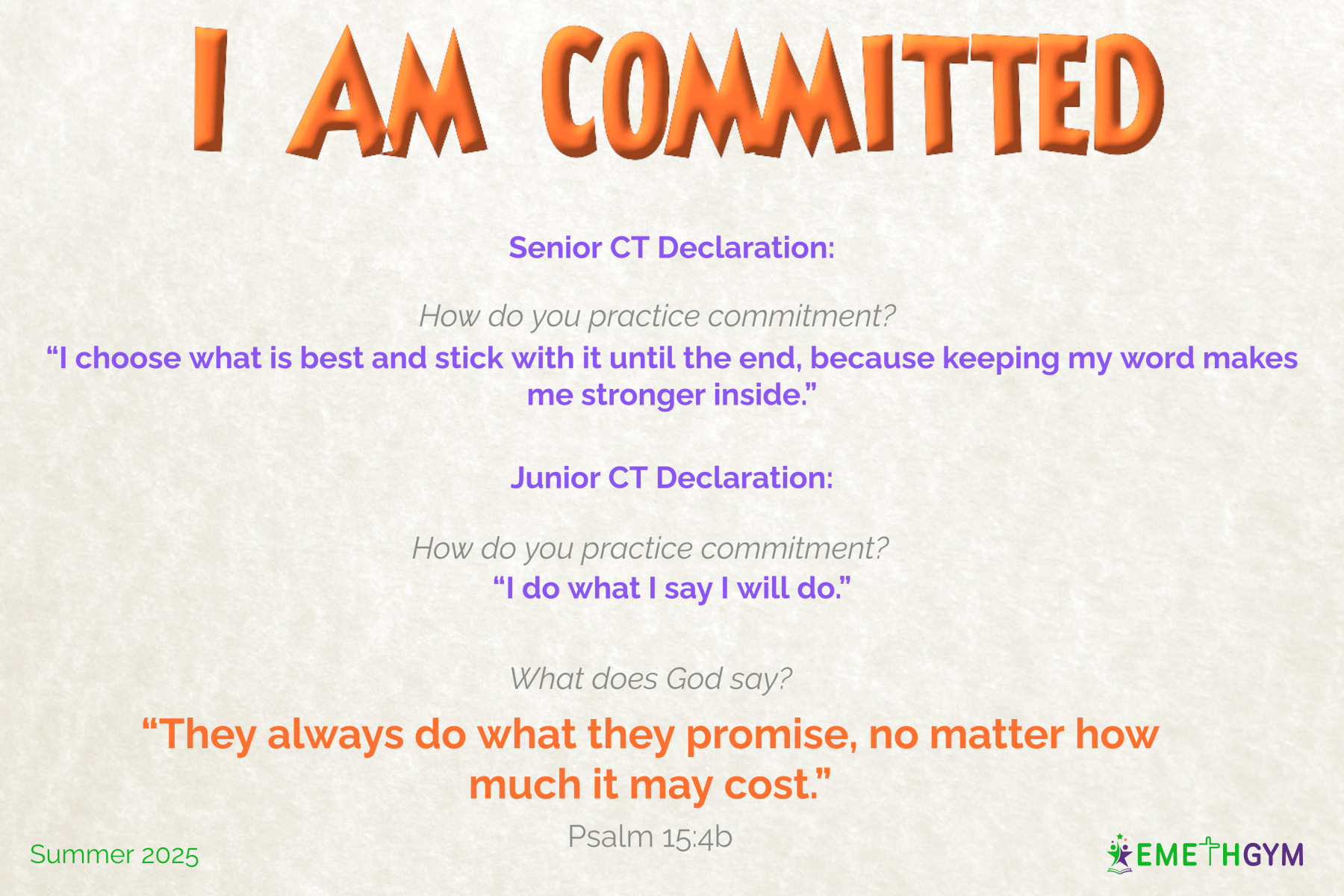 I AM COMMITTED

Senior CT Declaration:

How do you practice commitment?
“I choose what is best and stick with it until the end, because keeping my word makes me stronger inside.”

Junior CT Declaration:

How do you practice commitment?
“I do what I say I will do.”

What does God say?

“They always do what they promise, no matter how much it may cost.”

Psalm 15:4b

Summer 2025

EMETHGYM